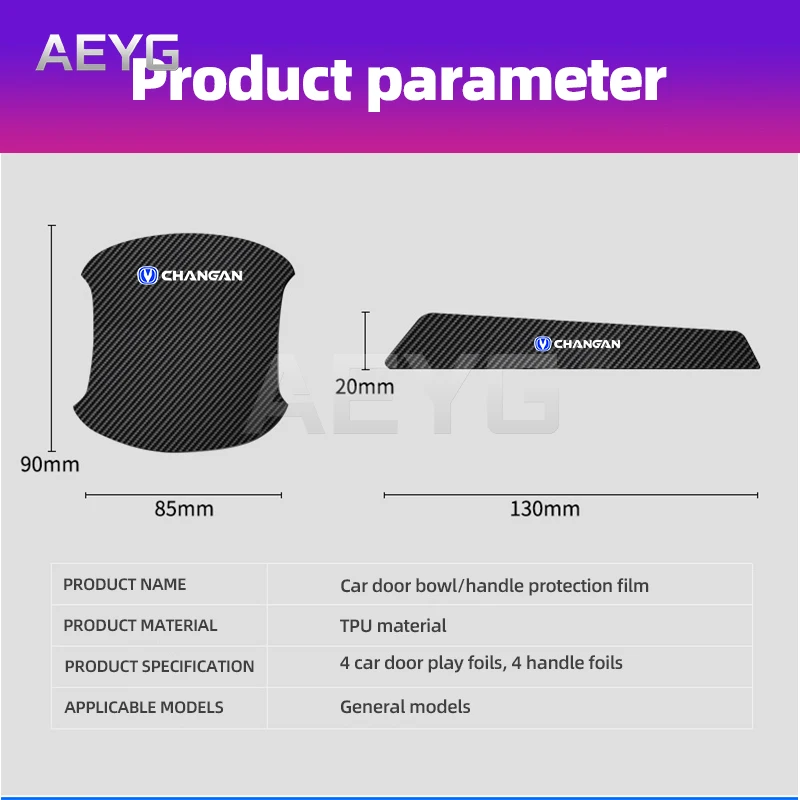 AEYG

Product parameter

CHANGAN

CHANGAN

AEYG

20mm

90mm

85mm

130mm

| PRODUCT NAME | Car door bowl/handle protection film |
|---|---|
| PRODUCT MATERIAL | TPU material |
| PRODUCT SPECIFICATION | 4 car door play foils, 4 handle foils |
| APPLICABLE MODELS | General models |